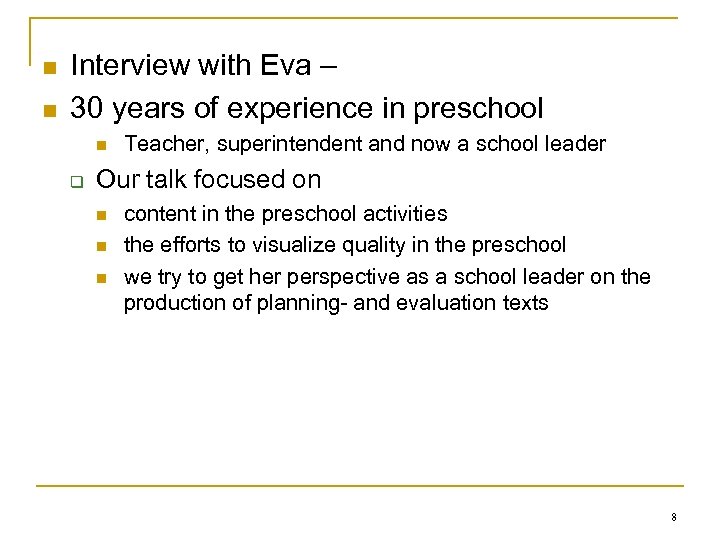 Interview with Eva –

30 years of experience in preschool

Teacher, superintendent and now a school leader

Our talk focused on

content in the preschool activities

the efforts to visualize quality in the preschool

we try to get her perspective as a school leader on the production of planning- and evaluation texts

8